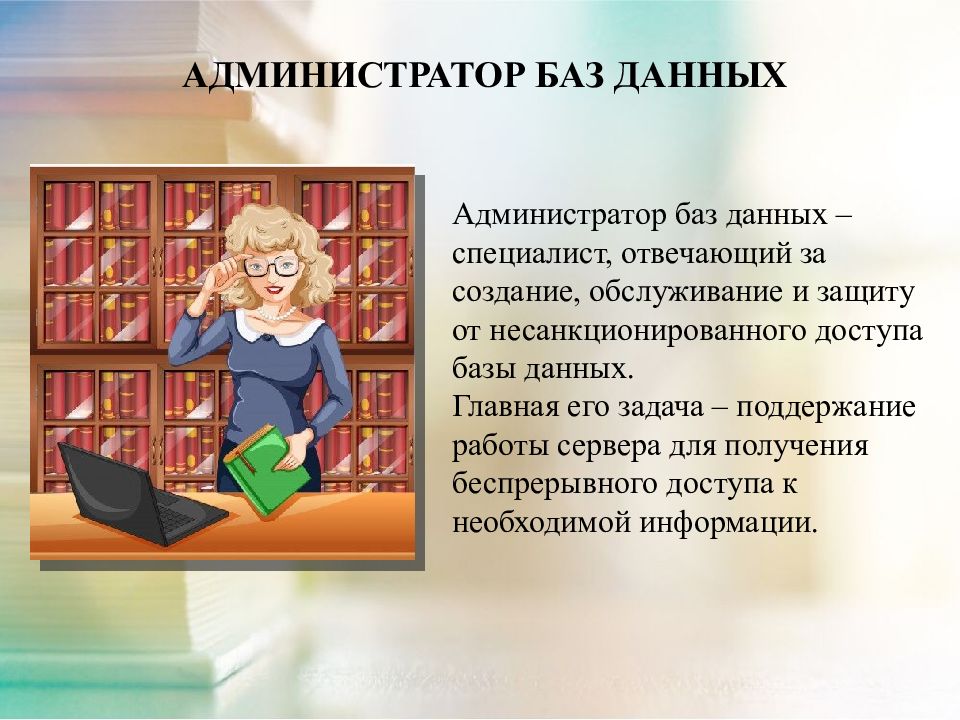 АДМИНИСТРАТОР БАЗ ДАННЫХ

Администратор баз данных – специалист, отвечающий за создание, обслуживание и защиту от несанкционированного доступа базы данных.
Главная его задача – поддержание работы сервера для получения беспрерывного доступа к необходимой информации.